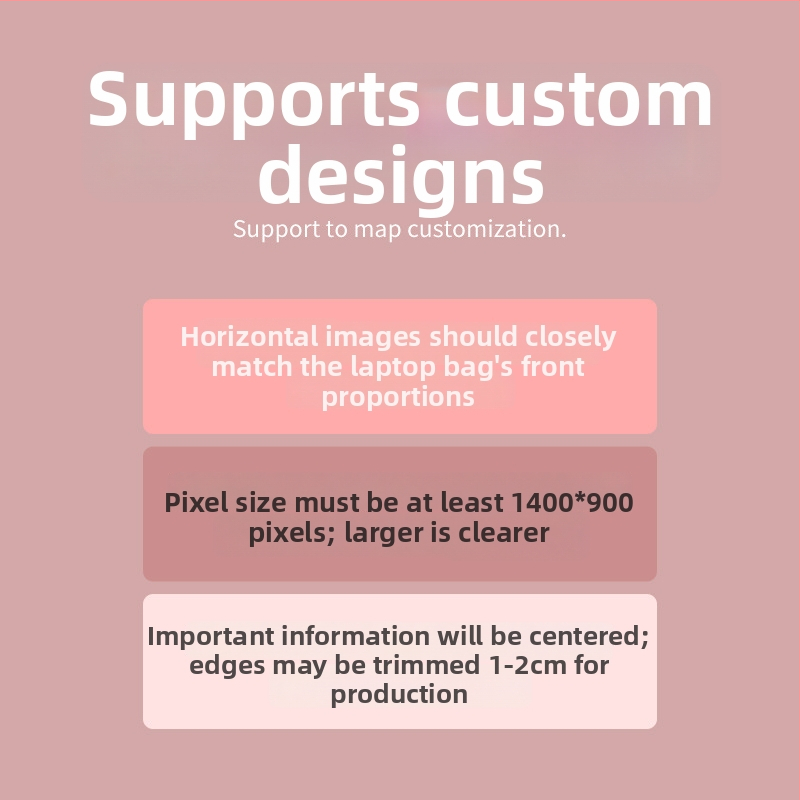 Supports custom designs

Support to map customization.

Horizontal images should closely match the laptop bag's front proportions

Pixel size must be at least 1400*900 pixels; larger is clearer

Important information will be centered; edges may be trimmed 1-2cm for production